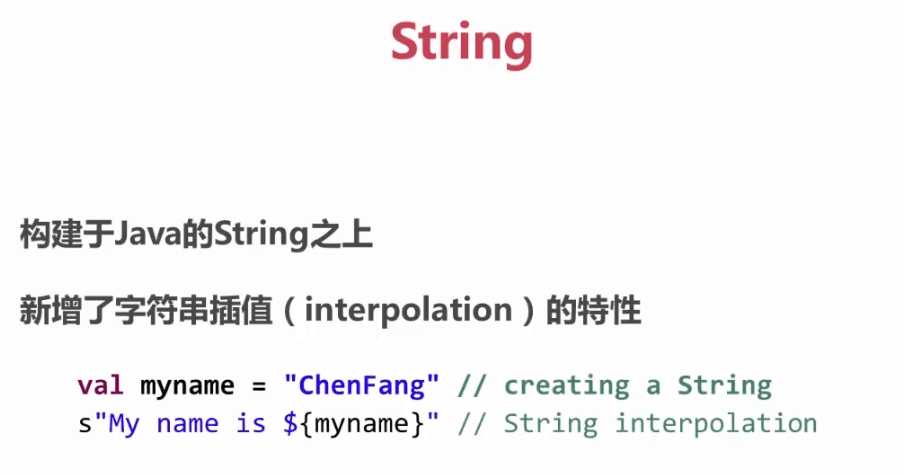 String

构建于Java的String之上

新增了字符串插值（interpolation）的特性

val myname = "ChenFang" // creating a String
s"My name is ${myname}" // String interpolation